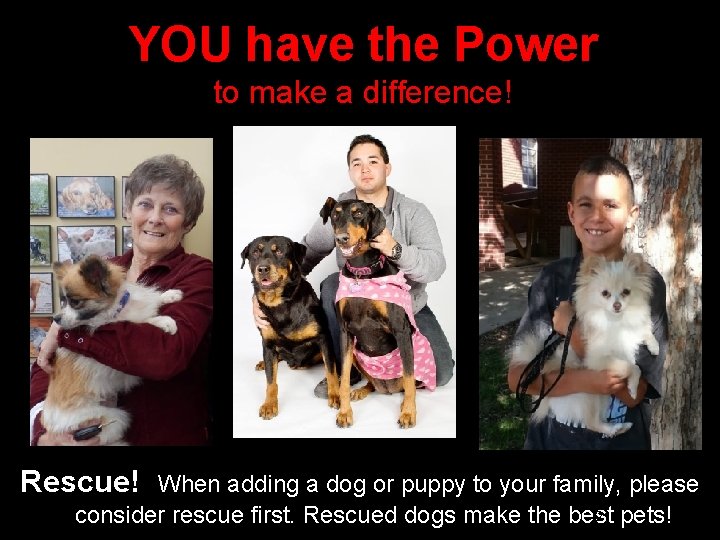 YOU have the Power
to make a difference!

Rescue! When adding a dog or puppy to your family, please consider rescue first. Rescued dogs make the best pets!